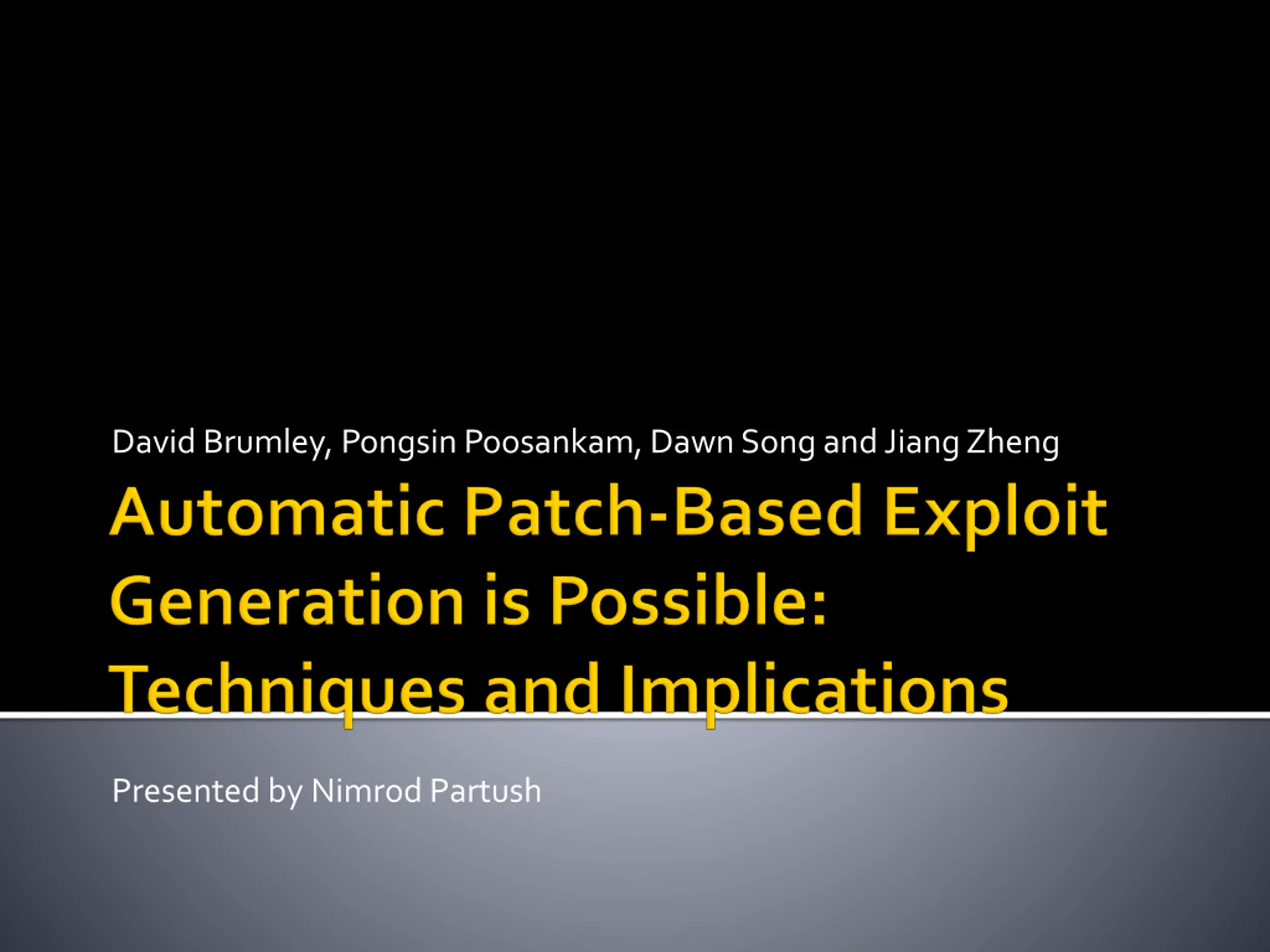 David Brumley, Pongsin Poosankam, Dawn Song and Jiang Zheng

Automatic Patch-Based Exploit Generation is Possible: Techniques and Implications

Presented by Nimrod Partush